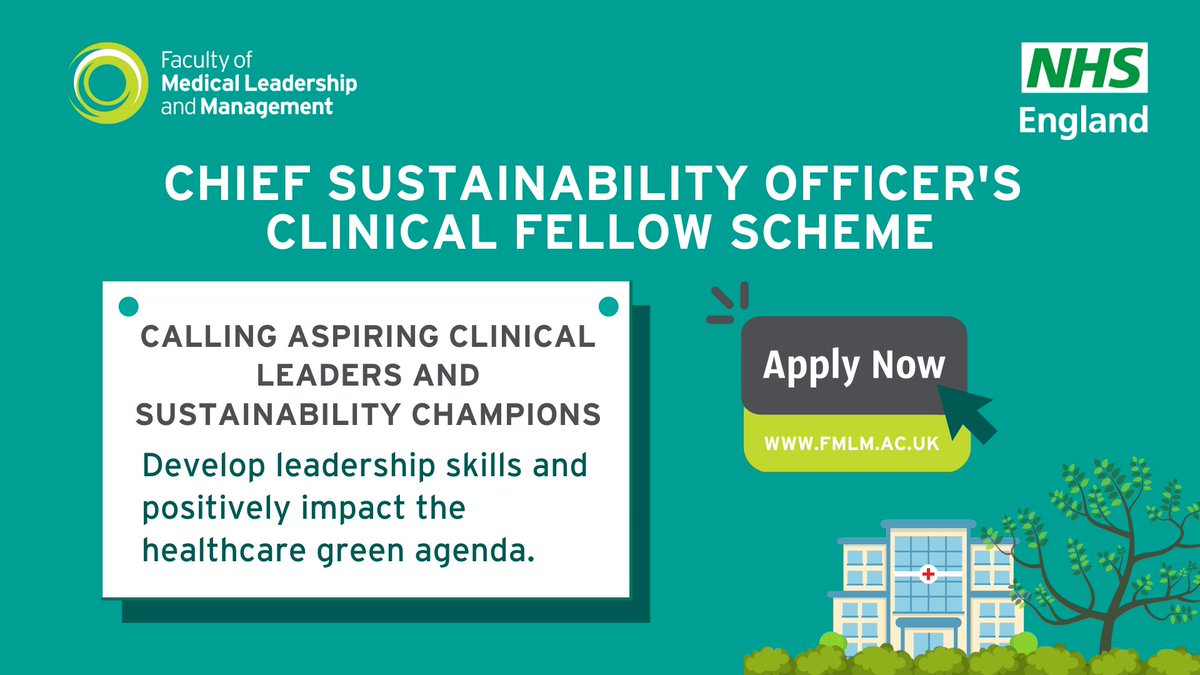 Faculty of
Medical Leadership
and Management

NHS
England

CHIEF SUSTAINABILITY OFFICER'S CLINICAL FELLOW SCHEME

CALLING ASPIRING CLINICAL LEADERS AND SUSTAINABILITY CHAMPIONS

Develop leadership skills and positively impact the healthcare green agenda.

Apply Now

WWW.FMLM.AC.UK